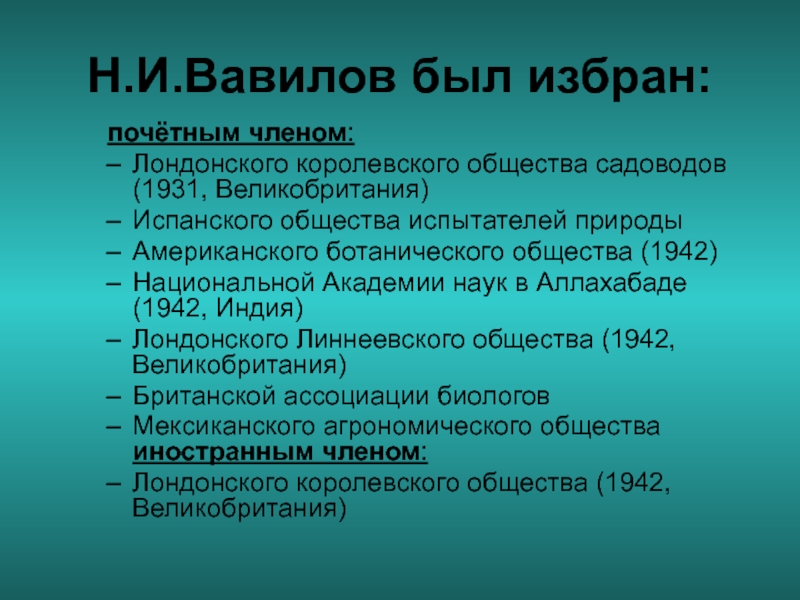 Н.И.Вавилов был избран:

почётным членом:
– Лондонского королевского общества садоводов (1931, Великобритания)
– Испанского общества испытателей природы
– Американского ботанического общества (1942)
– Национальной Академии наук в Аллахабаде (1942, Индия)
– Лондонского Линнеевского общества (1942, Великобритания)
– Британской ассоциации биологов
– Мексиканского агрономического общества
иностранным членом:
– Лондонского королевского общества (1942, Великобритания)